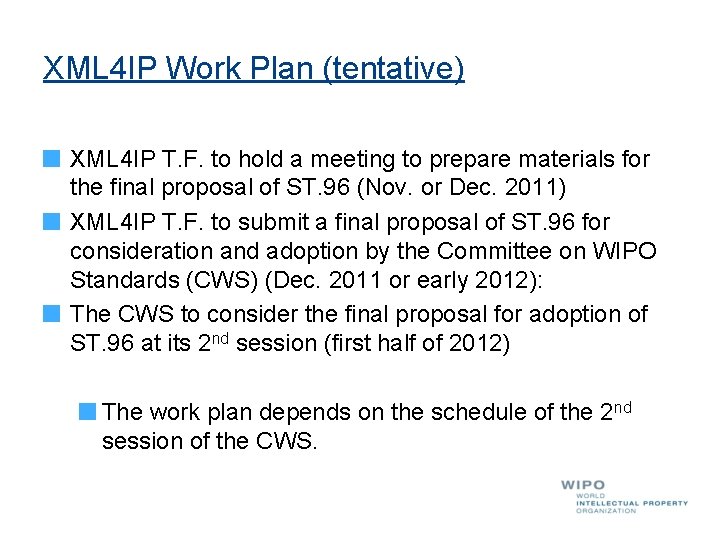 XML4IP Work Plan (tentative)

XML4IP T.F. to hold a meeting to prepare materials for the final proposal of ST.96 (Nov. or Dec. 2011)

XML4IP T.F. to submit a final proposal of ST.96 for consideration and adoption by the Committee on WIPO Standards (CWS) (Dec. 2011 or early 2012):

The CWS to consider the final proposal for adoption of ST.96 at its 2$^{nd}$ session (first half of 2012)

The work plan depends on the schedule of the 2$^{nd}$ session of the CWS.

WIPO
WORLD
INTELLECTUAL PROPERTY
ORGANIZATION